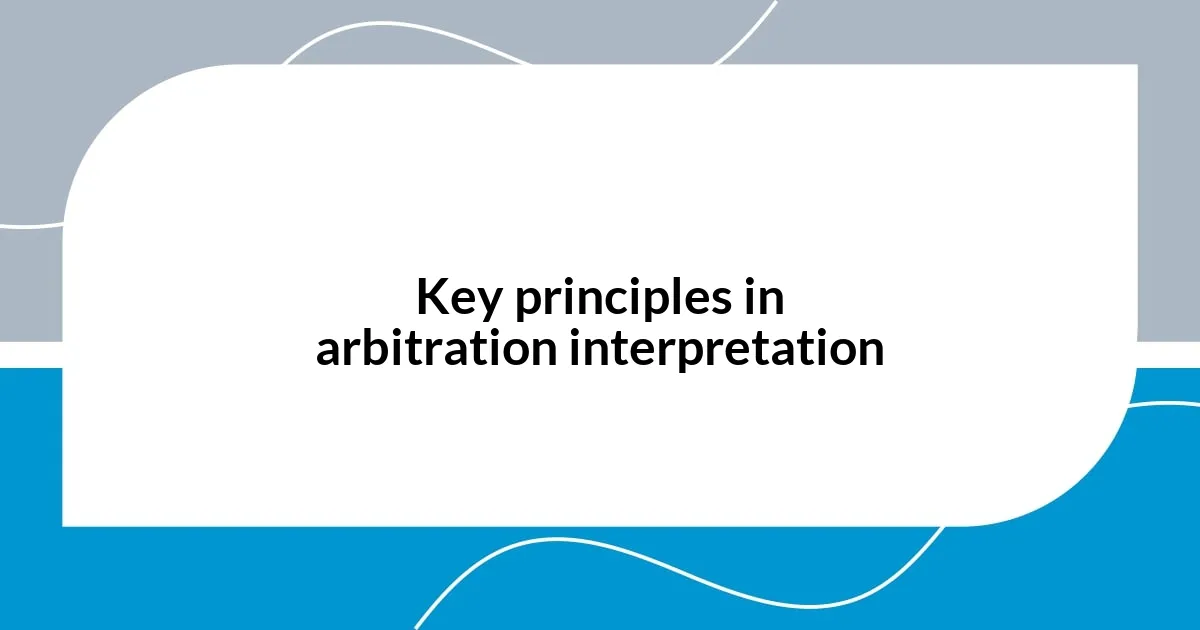 Key principles in arbitration interpretation